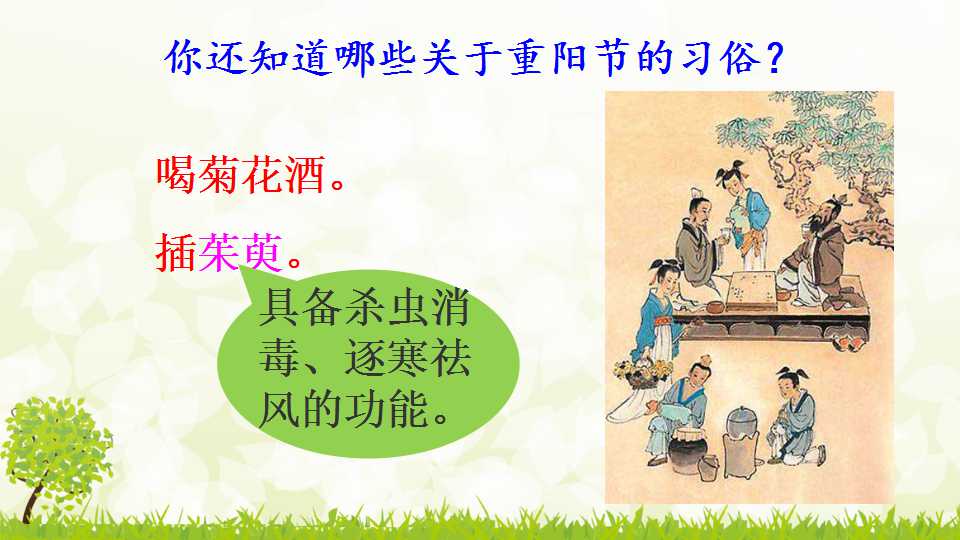 你还知道哪些关于重阳节的习俗？

喝菊花酒。

插茱萸。

具备杀虫消毒、逐寒祛风的功能。